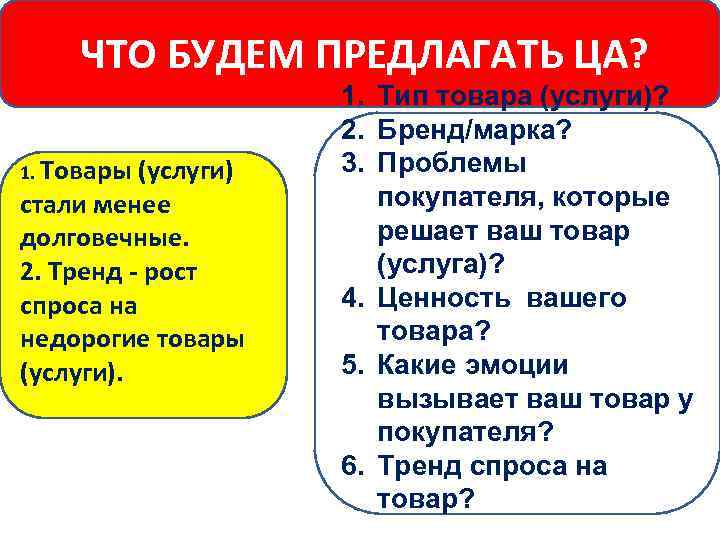 ЧТО БУДЕМ ПРЕДЛАГАТЬ ЦА?

1. Товары (услуги) стали менее долговечные.
2. Тренд - рост спроса на недорогие товары (услуги).

1. Тип товара (услуги)?
2. Бренд/марка?
3. Проблемы покупателя, которые решает ваш товар (услуга)?
4. Ценность вашего товара?
5. Какие эмоции вызывает ваш товар у покупателя?
6. Тренд спроса на товар?